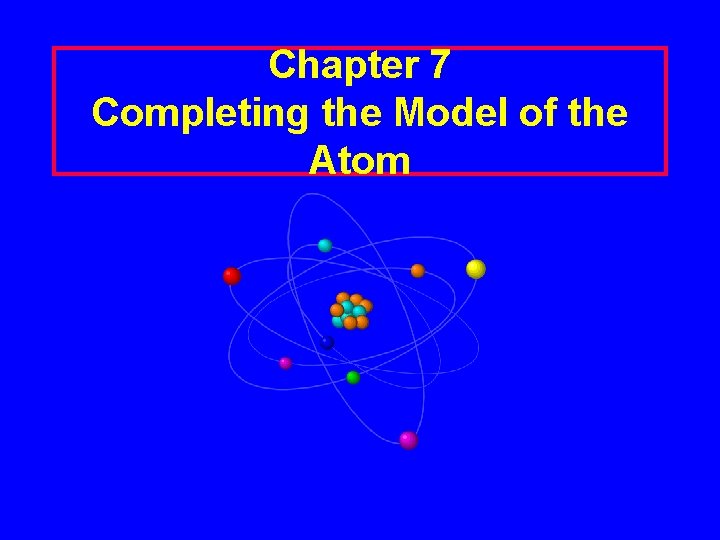 Chapter 7
Completing the Model of the Atom